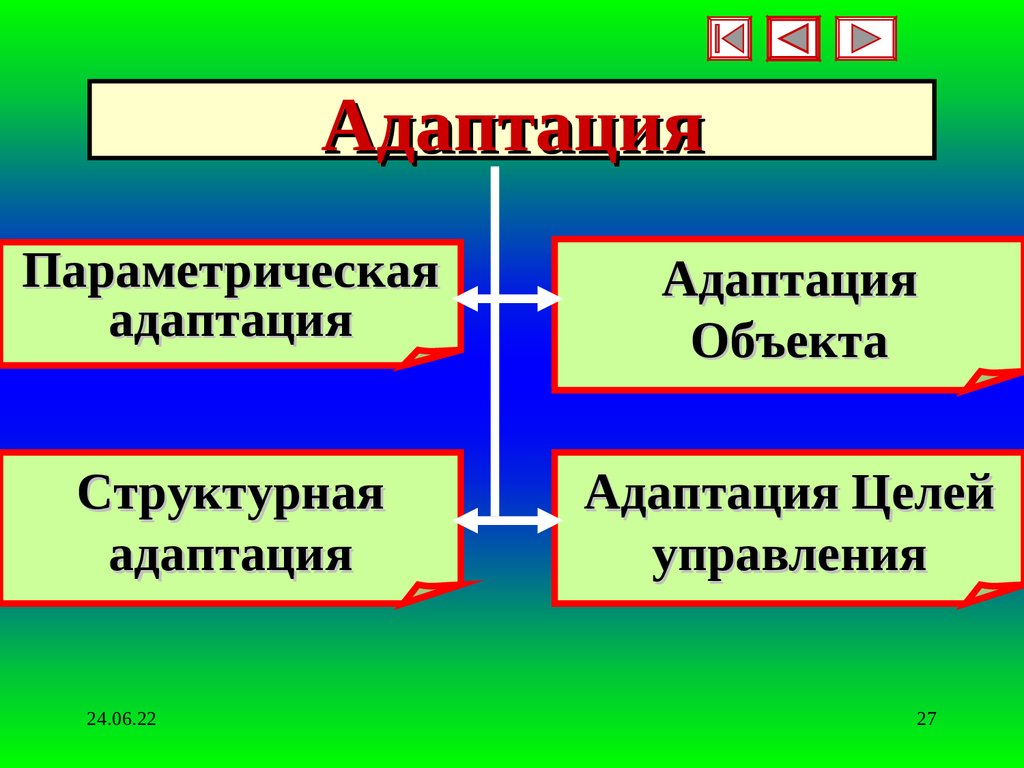 Адаптация

Параметрическая адаптация

Адаптация Объекта

Структурная адаптация

Адаптация Целей управления

24.06.22

27